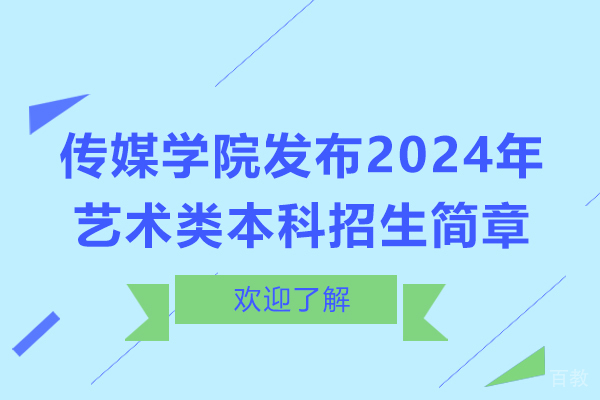 传媒学院发布2024年艺术类本科招生简章

欢迎了解

百教